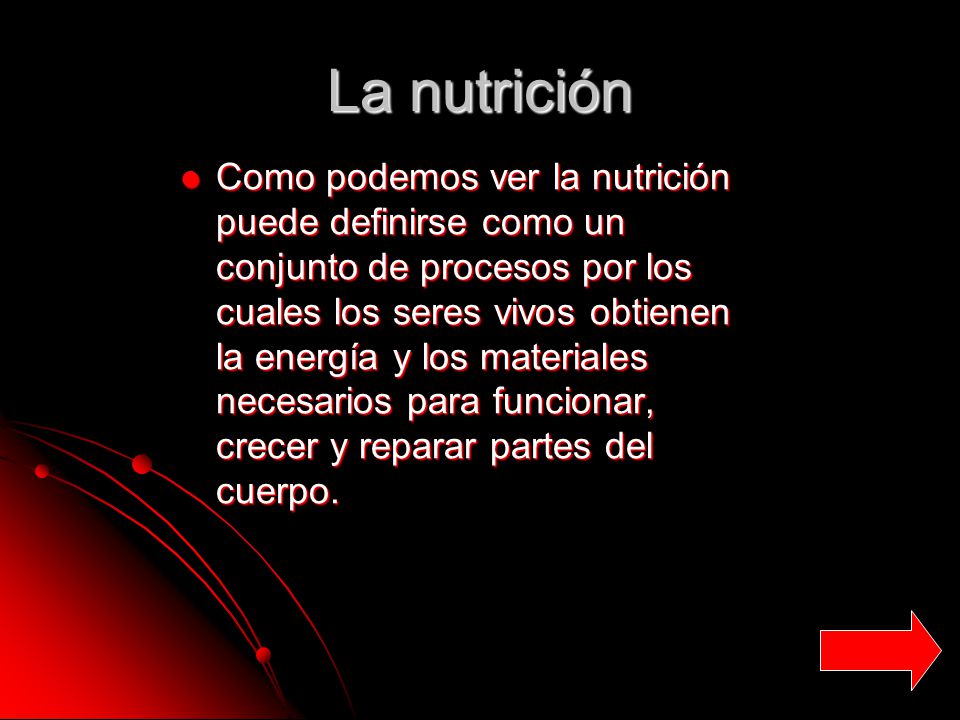 La nutrición

Como podemos ver la nutrición puede definirse como un conjunto de procesos por los cuales los seres vivos obtienen la energía y los materiales necesarios para funcionar, crecer y reparar partes del cuerpo.